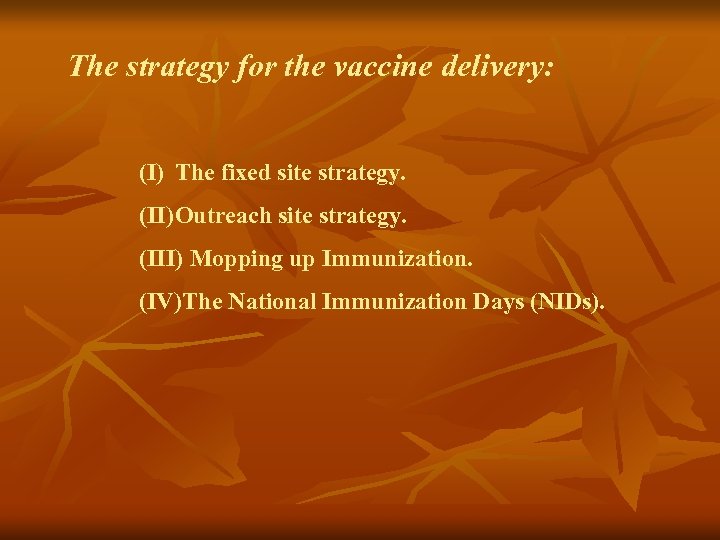 The strategy for the vaccine delivery:

(I) The fixed site strategy.

(II)Outreach site strategy.

(III) Mopping up Immunization.

(IV)The National Immunization Days (NIDs).